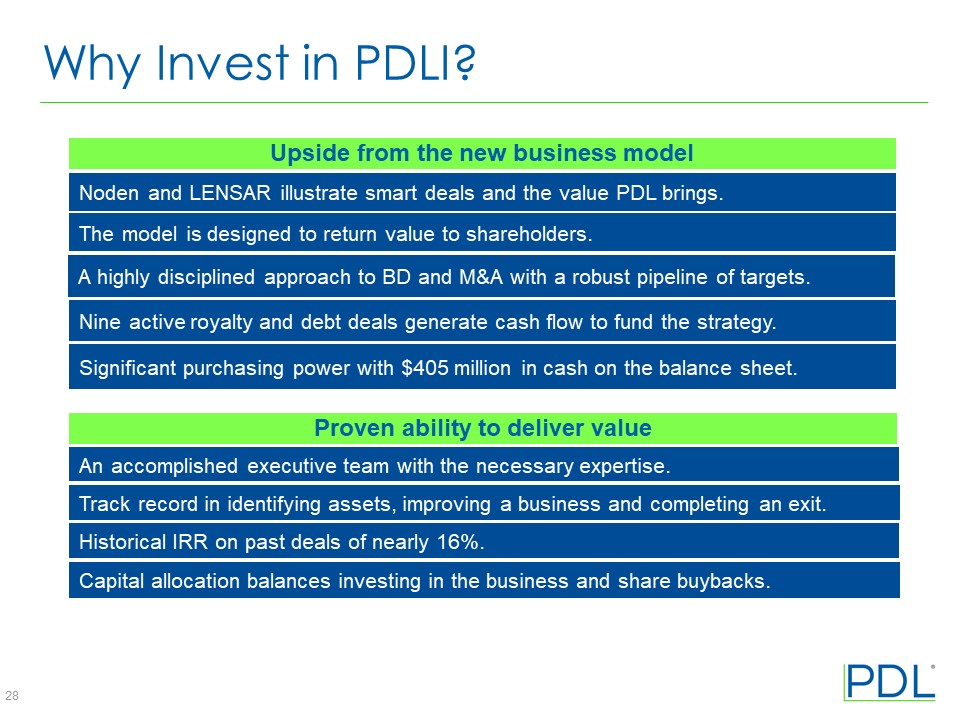 Why Invest in PDLI?

Upside from the new business model

Noden and LENSAR illustrate smart deals and the value PDL brings.

The model is designed to return value to shareholders.

A highly disciplined approach to BD and M&A with a robust pipeline of targets.

Nine active royalty and debt deals generate cash flow to fund the strategy.

Significant purchasing power with $405 million in cash on the balance sheet.

Proven ability to deliver value

An accomplished executive team with the necessary expertise.

Track record in identifying assets, improving a business and completing an exit.

Historical IRR on past deals of nearly 16%.

Capital allocation balances investing in the business and share buybacks.

28

PDL®